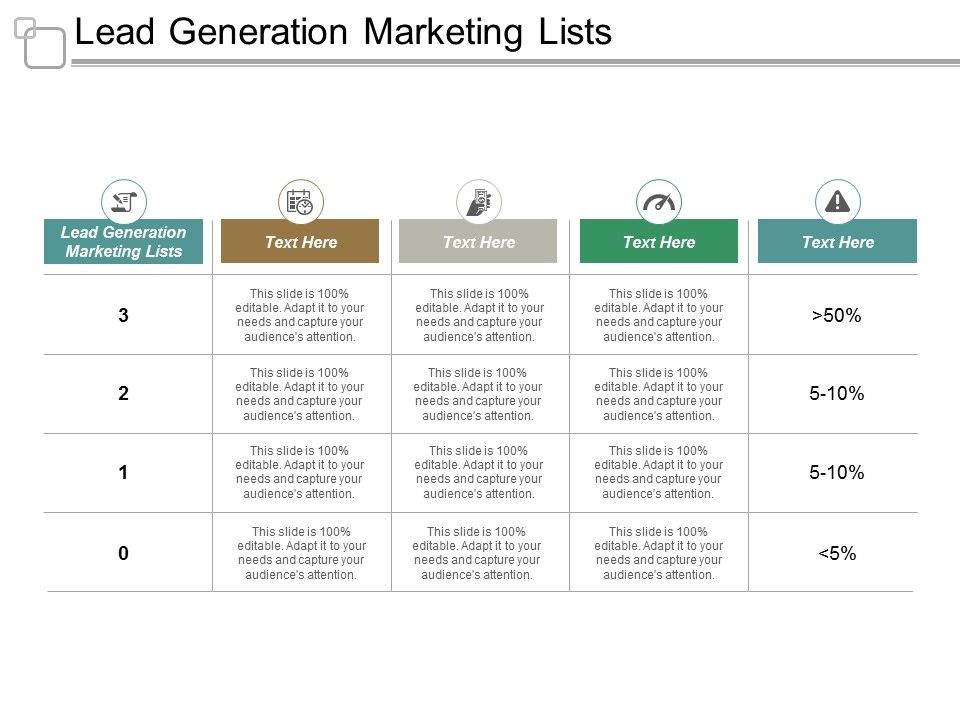 Lead Generation Marketing Lists

| Lead Generation Marketing Lists | Text Here | Text Here | Text Here | Text Here |
|---|---|---|---|---|
| 3 | This slide is 100% editable. Adapt it to your needs and capture your audience's attention. | This slide is 100% editable. Adapt it to your needs and capture your audience's attention. | This slide is 100% editable. Adapt it to your needs and capture your audience's attention. | >50% |
| 2 | This slide is 100% editable. Adapt it to your needs and capture your audience's attention. | This slide is 100% editable. Adapt it to your needs and capture your audience's attention. | This slide is 100% editable. Adapt it to your needs and capture your audience's attention. | 5-10% |
| 1 | This slide is 100% editable. Adapt it to your needs and capture your audience's attention. | This slide is 100% editable. Adapt it to your needs and capture your audience's attention. | This slide is 100% editable. Adapt it to your needs and capture your audience's attention. | 5-10% |
| 0 | This slide is 100% editable. Adapt it to your needs and capture your audience's attention. | This slide is 100% editable. Adapt it to your needs and capture your audience's attention. | This slide is 100% editable. Adapt it to your needs and capture your audience's attention. | <5% |